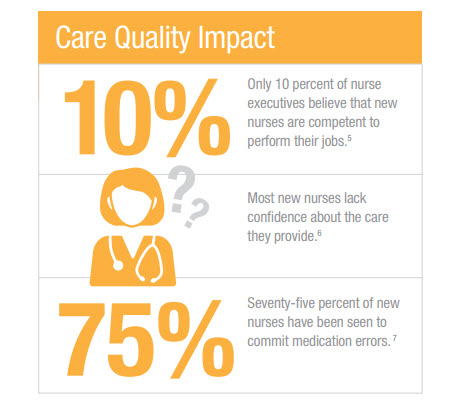 Care Quality Impact

10%

Only 10 percent of nurse executives believe that new nurses are competent to perform their jobs.$^5$

??

Most new nurses lack confidence about the care they provide.$^6$

75%

Seventy-five percent of new nurses have been seen to commit medication errors.$^7$